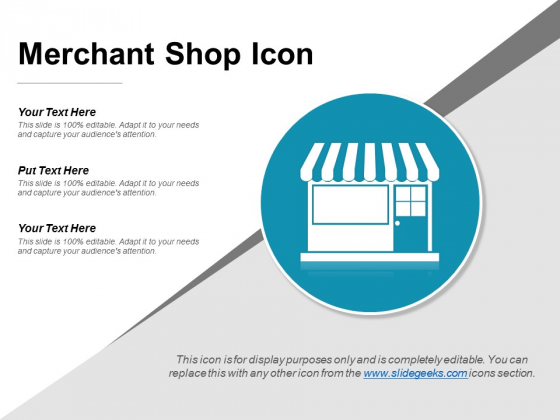 Merchant Shop Icon

Your Text Here
This slide is 100% editable. Adapt it to your needs and capture your audience's attention.

Put Text Here
This slide is 100% editable. Adapt it to your needs and capture your audience's attention.

Your Text Here
This slide is 100% editable. Adapt it to your needs and capture your audience's attention.

This icon is for display purposes only and is completely editable. You can replace this with any other icon from the www.slidegeeks.com icons section.